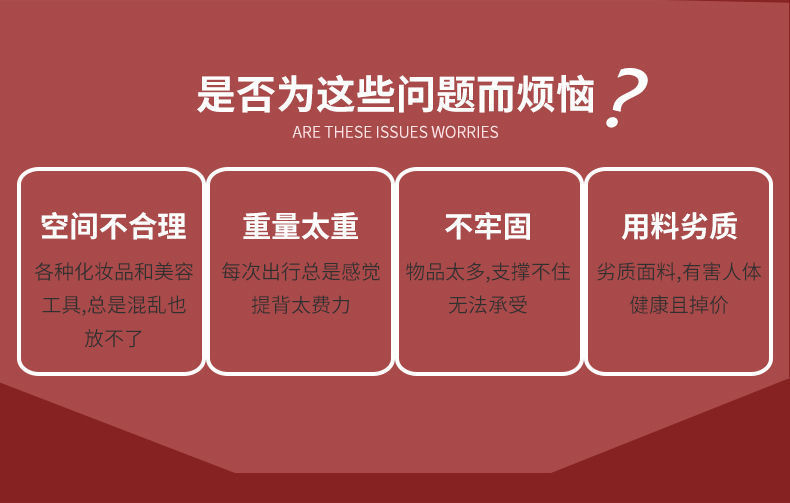 是否为这些问题而烦恼?
ARE THESE ISSUES WORRIES

空间不合理
各种化妆品和美容工具,总是混乱也放不了

重量太重
每次出行总是感觉提背太费力

不牢固
物品太多,支撑不住无法承受

用料劣质
劣质面料,有害人体健康且掉价